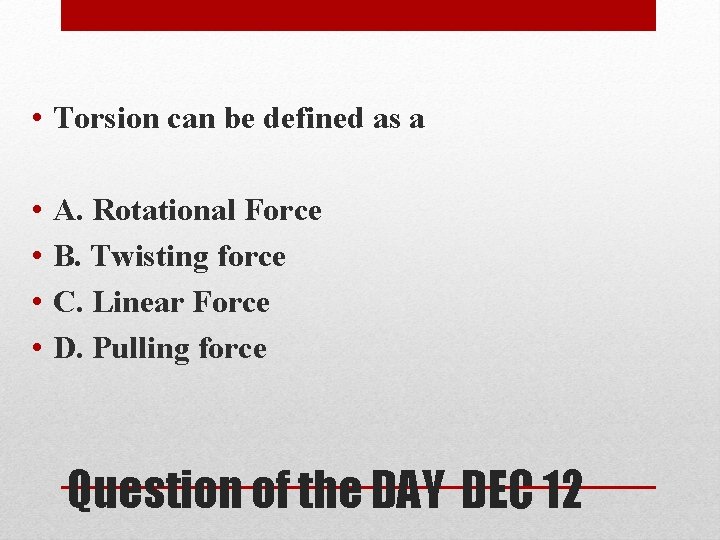 • Torsion can be defined as a

• A. Rotational Force
• B. Twisting force
• C. Linear Force
• D. Pulling force

Question of the DAY DEC 12